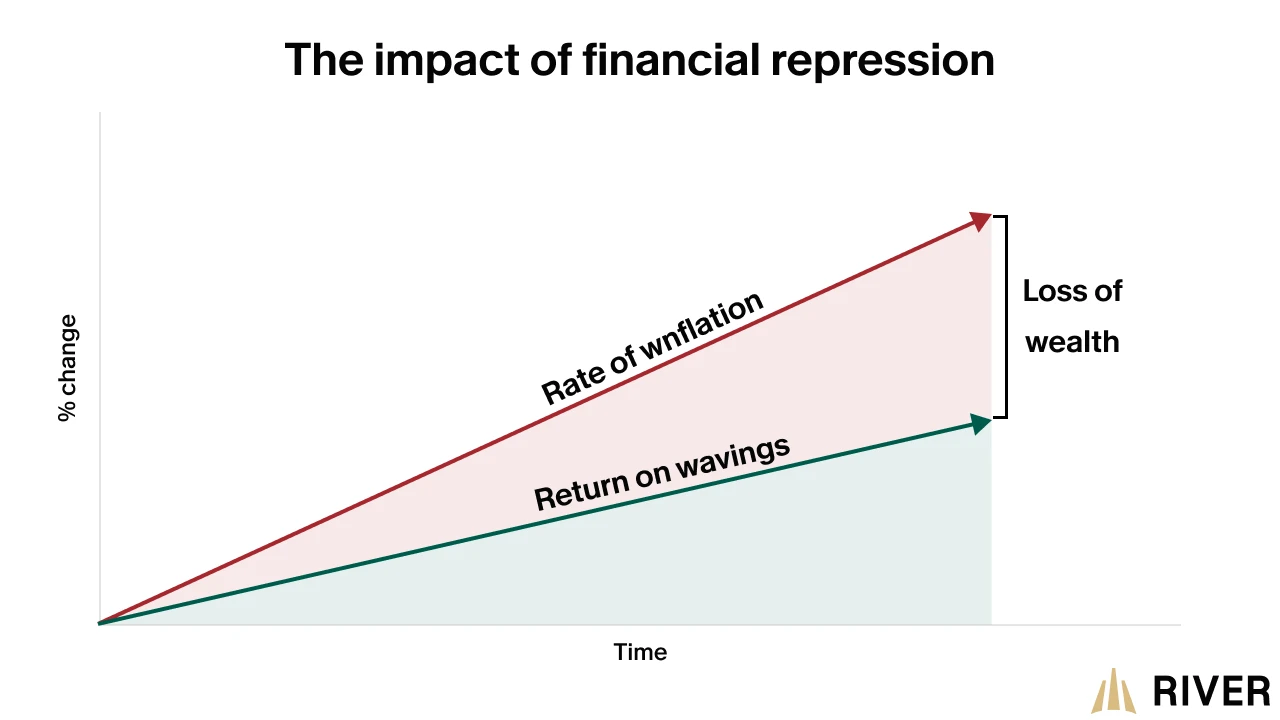 The impact of financial repression

% change

Rate of wnflation

Return on wavings

Loss of wealth

Time

RIVER